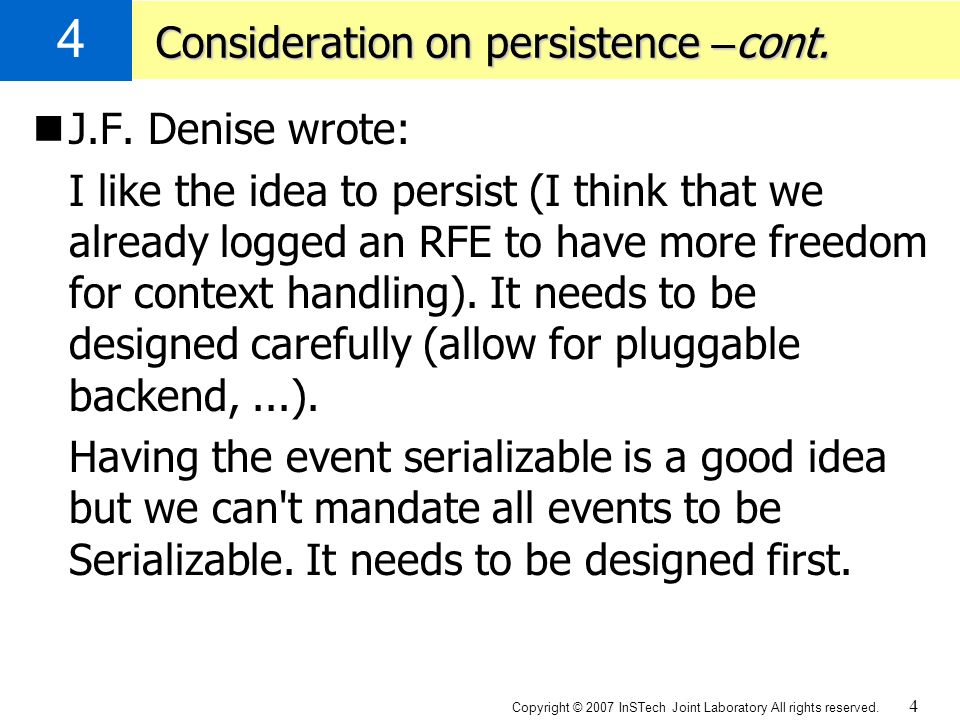 4

Consideration on persistence –cont.

J.F. Denise wrote:

I like the idea to persist (I think that we already logged an RFE to have more freedom for context handling). It needs to be designed carefully (allow for pluggable backend, ...).

Having the event serializable is a good idea but we can't mandate all events to be Serializable. It needs to be designed first.

Copyright © 2007 InSTech Joint Laboratory All rights reserved. 4